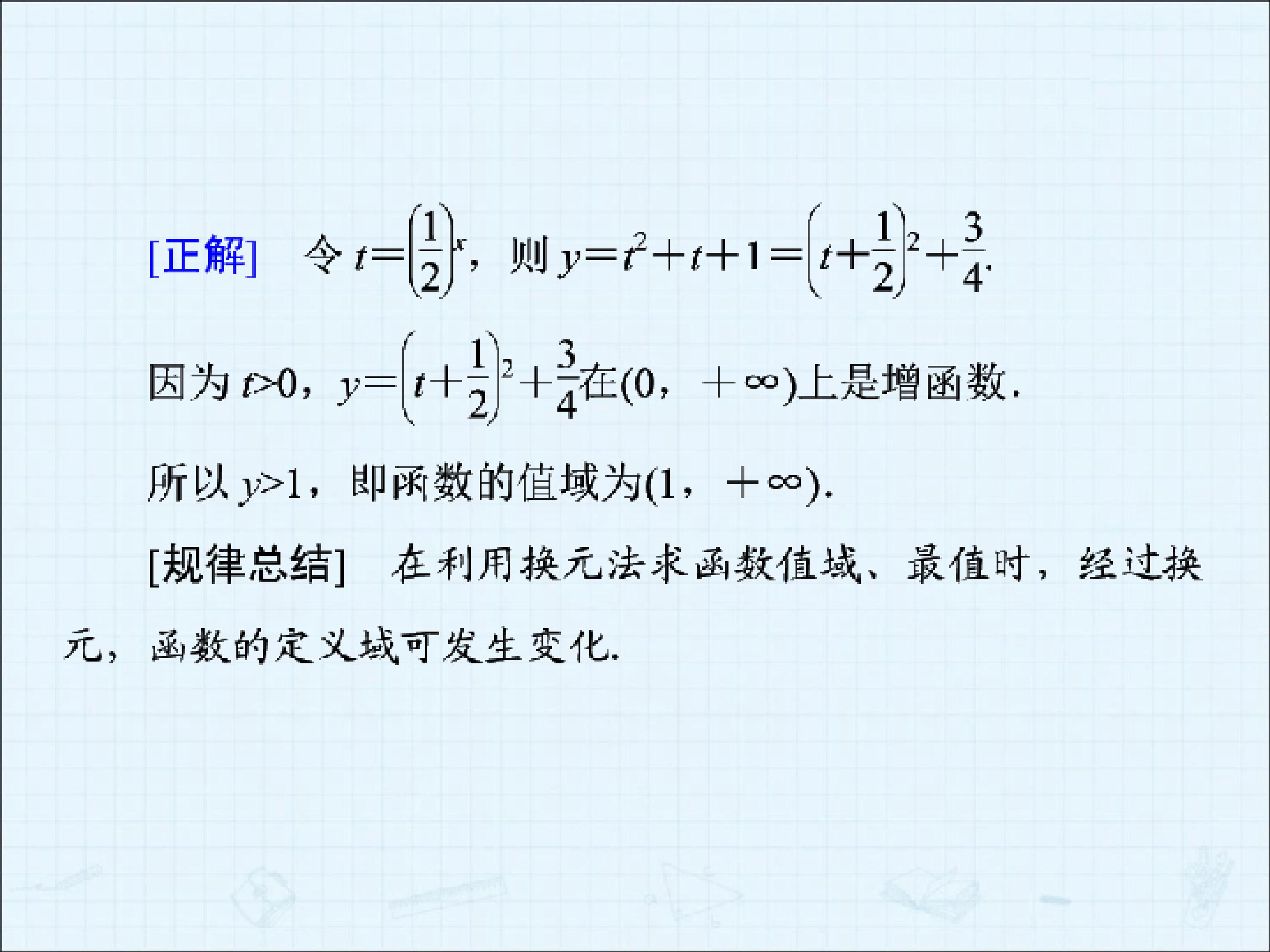 [正解] 令$t=\left(\frac{1}{2}\right)^x$，则$y=t^2+t+1=\left(t+\frac{1}{2}\right)^2+\frac{3}{4}$.

因为$t>0$，$y=\left(t+\frac{1}{2}\right)^2+\frac{3}{4}$在$(0，+\infty)$上是增函数.

所以$y>1$，即函数的值域为$(1，+\infty)$.

[规律总结] 在利用换元法求函数值域、最值时，经过换元，函数的定义域可发生变化.